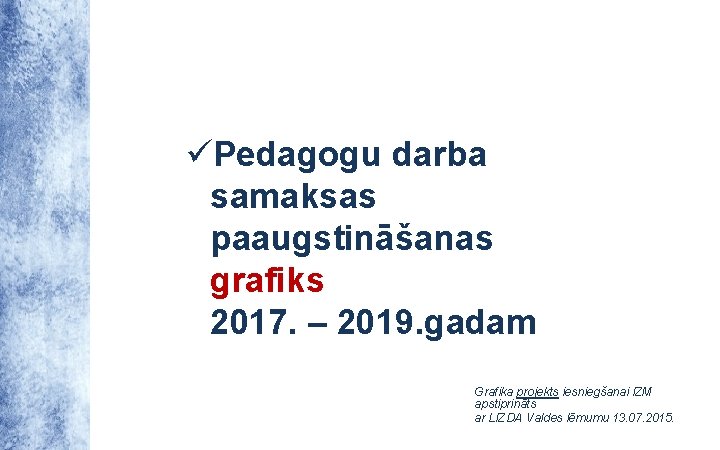 ✓Pedagogu darba samaksas paaugstināšanas grafiks 2017. – 2019.gadam

Grafika projekts iesniegšanai IZM apstiprināts ar LIZDA Valdes lēmumu 13.07.2015.